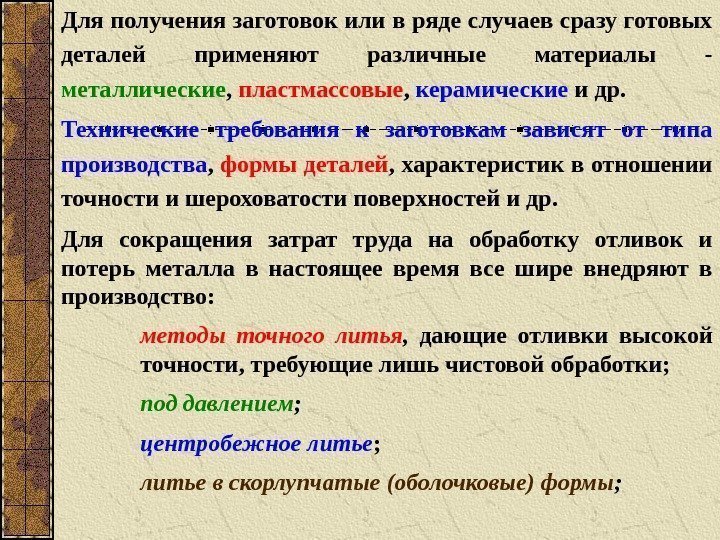 Для получения заготовок или в ряде случаев сразу готовых деталей применяют различные материалы - металлические, пластмассовые, керамические и др.

Технические требования к заготовкам зависят от типа производства, формы деталей, характеристик в отношении точности и шероховатости поверхностей и др.

Для сокращения затрат труда на обработку отливок и потерь металла в настоящее время все шире внедряют в производство:

методы точного литья, дающие отливки высокой точности, требующие лишь чистовой обработки;

под давлением;

центробежное литье;

литье в скорлупчатые (оболочковые) формы;